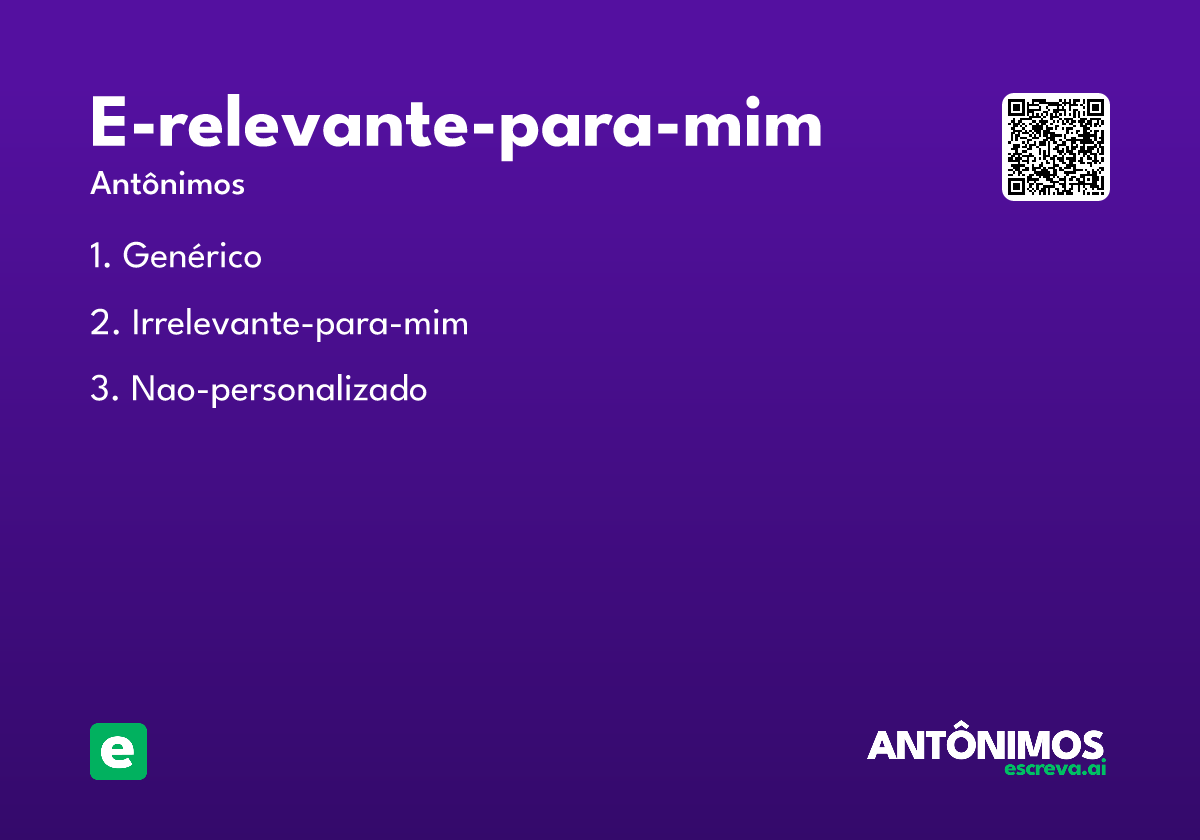 E-relevante-para-mim

Antônimos

1. Genérico

2. Irrelevante-para-mim

3. Nao-personalizado

e

ANTÔNIMOS
escreva.ai